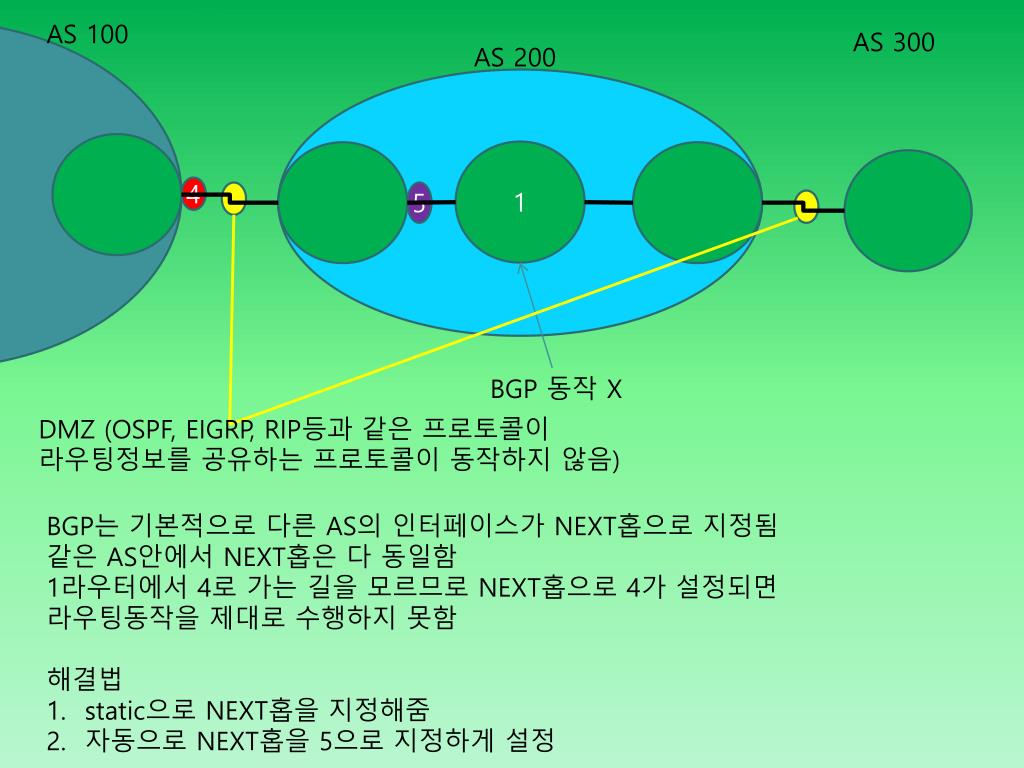 AS 100

AS 200

AS 300

4

5

1

BGP 동작 X

DMZ (OSPF, EIGRP, RIP등과 같은 프로토콜이 라우팅정보를 공유하는 프로토콜이 동작하지 않음)

BGP는 기본적으로 다른 AS의 인터페이스가 NEXT홉으로 지정됨
같은 AS안에서 NEXT홉은 다 동일함
1라우터에서 4로 가는 길을 모르므로 NEXT홉으로 4가 설정되면 라우팅동작을 제대로 수행하지 못함

해결법
1. static으로 NEXT홉을 지정해줌
2. 자동으로 NEXT홉을 5으로 지정하게 설정